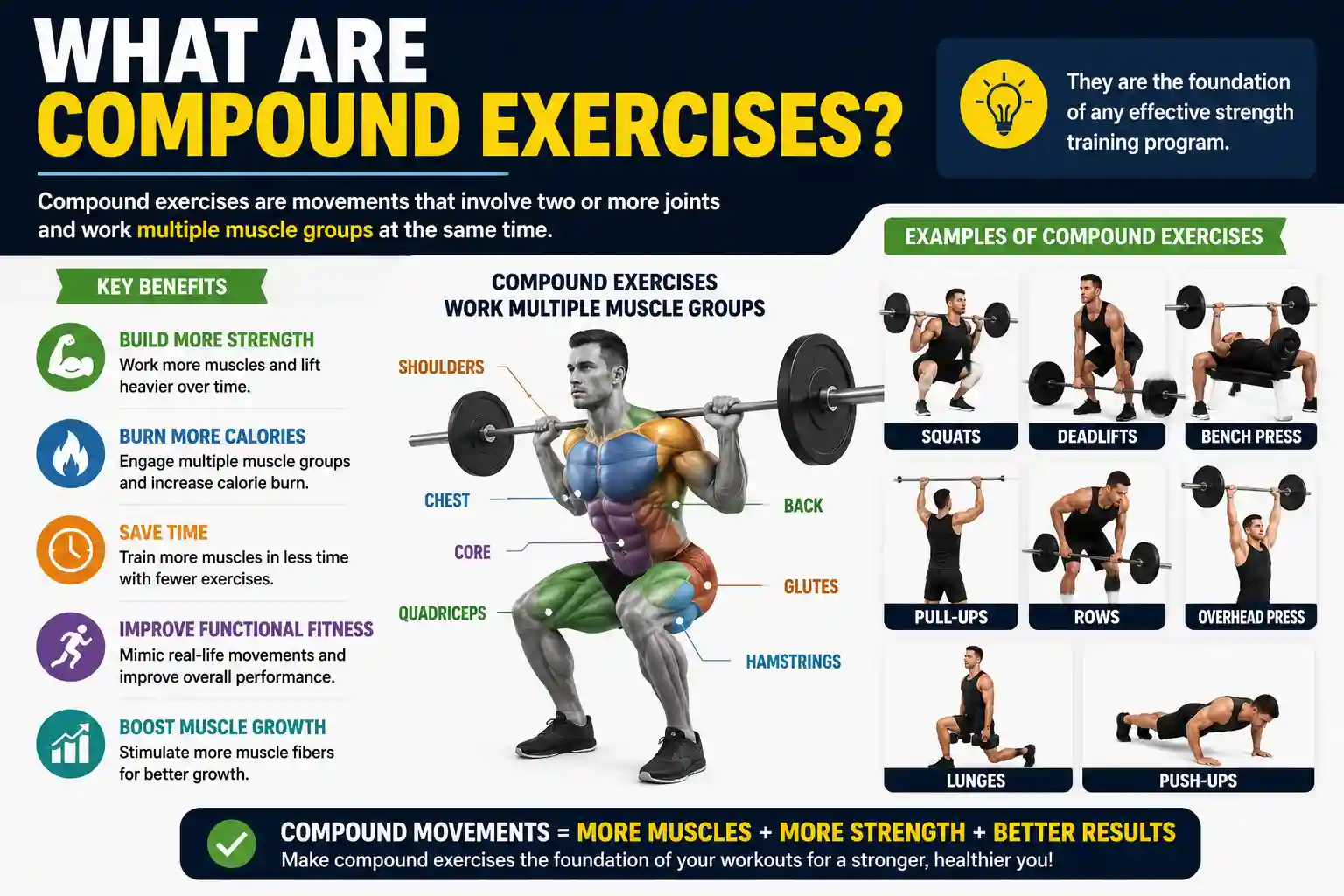 WHAT ARE COMPOUND EXERCISES?

They are the foundation of any effective strength training program.

Compound exercises are movements that involve two or more joints and work multiple muscle groups at the same time.

KEY BENEFITS

BUILD MORE STRENGTH
Work more muscles and lift heavier over time.

BURN MORE CALORIES
Engage multiple muscle groups and increase calorie burn.

SAVE TIME
Train more muscles in less time with fewer exercises.

IMPROVE FUNCTIONAL FITNESS
Mimic real-life movements and improve overall performance.

BOOST MUSCLE GROWTH
Stimulate more muscle fibers for better growth.

COMPOUND EXERCISES WORK MULTIPLE MUSCLE GROUPS

SHOULDERS
CHEST
CORE
QUADRICEPS
BACK
GLUTES
HAMSTRINGS

EXAMPLES OF COMPOUND EXERCISES

SQUATS
DEADLIFTS
BENCH PRESS
PULL-UPS
ROWS
OVERHEAD PRESS
LUNGES
PUSH-UPS

COMPOUND MOVEMENTS = MORE MUSCLES + MORE STRENGTH + BETTER RESULTS
Make compound exercises the foundation of your workouts for a stronger, healthier you!